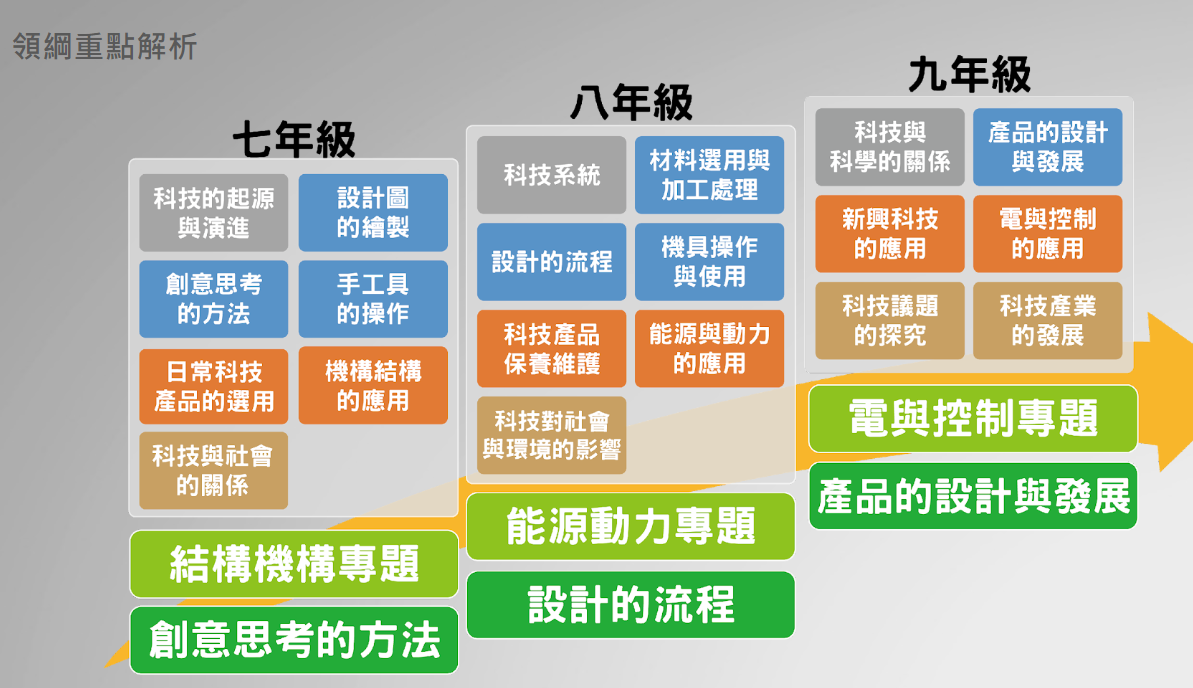 領綱重點解析

七年級

科技的起源與演進
設計圖的繪製
創意思考的方法
手工具的操作
日常科技產品的選用
機構結構的應用
科技與社會的關係

結構機構專題
創意思考的方法

八年級

科技系統
材料選用與加工處理
設計的流程
機具操作與使用
科技產品保養維護
能源與動力的應用
科技對社會與環境的影響

能源動力專題
設計的流程

九年級

科技與科學的關係
產品的設計與發展
新興科技的應用
電與控制的應用
科技議題的探究
科技產業的發展

電與控制專題
產品的設計與發展